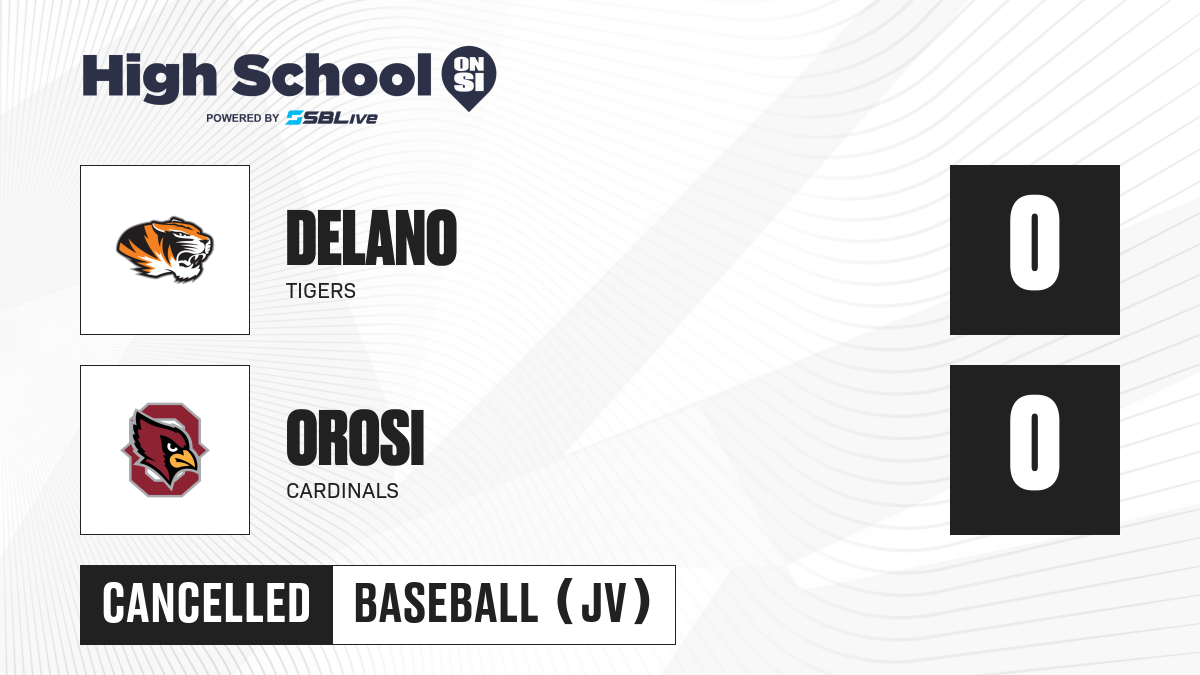 High School ON SI
POWERED BY SBLive

DELANO
TIGERS

0

OROSI
CARDINALS

0

CANCELLED BASEBALL (JV)